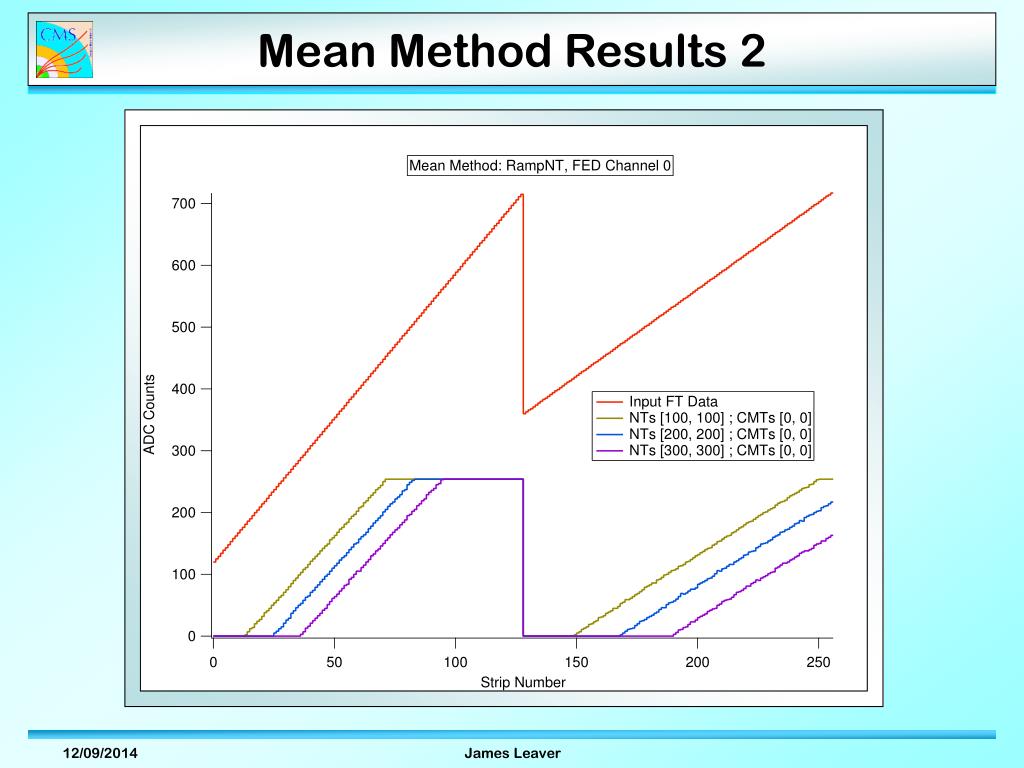 CMS

Mean Method Results 2

Mean Method: RampNT, FED Channel 0

700
600
500
400
300
200
100
0

ADC Counts

Input FT Data
NTs [100, 100] ; CMTs [0, 0]
NTs [200, 200] ; CMTs [0, 0]
NTs [300, 300] ; CMTs [0, 0]

0 50 100 150 200 250

Strip Number

12/09/2014

James Leaver